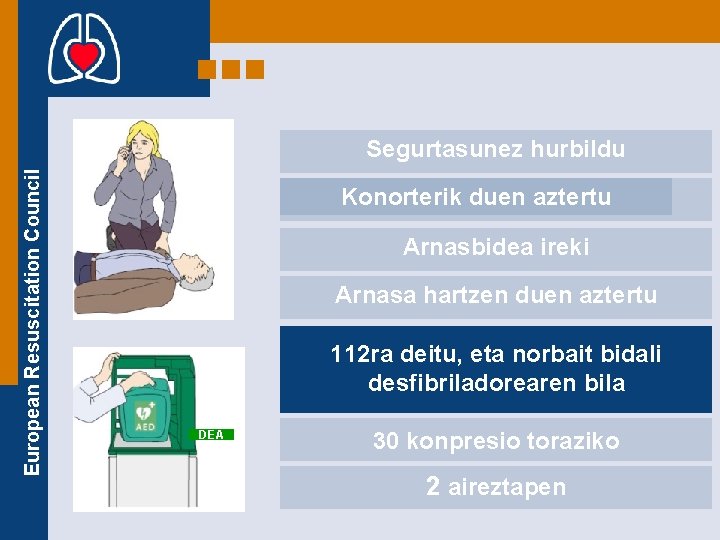 European Resuscitation Council

AED

DEA

Segurtasunez hurbildu

Konorterik duen aztertu

Arnasbidea ireki

Arnasa hartzen duen aztertu

112ra deitu, eta norbait bidali desfibriladorearen bila

30 konpresio toraziko

2 aireztapen